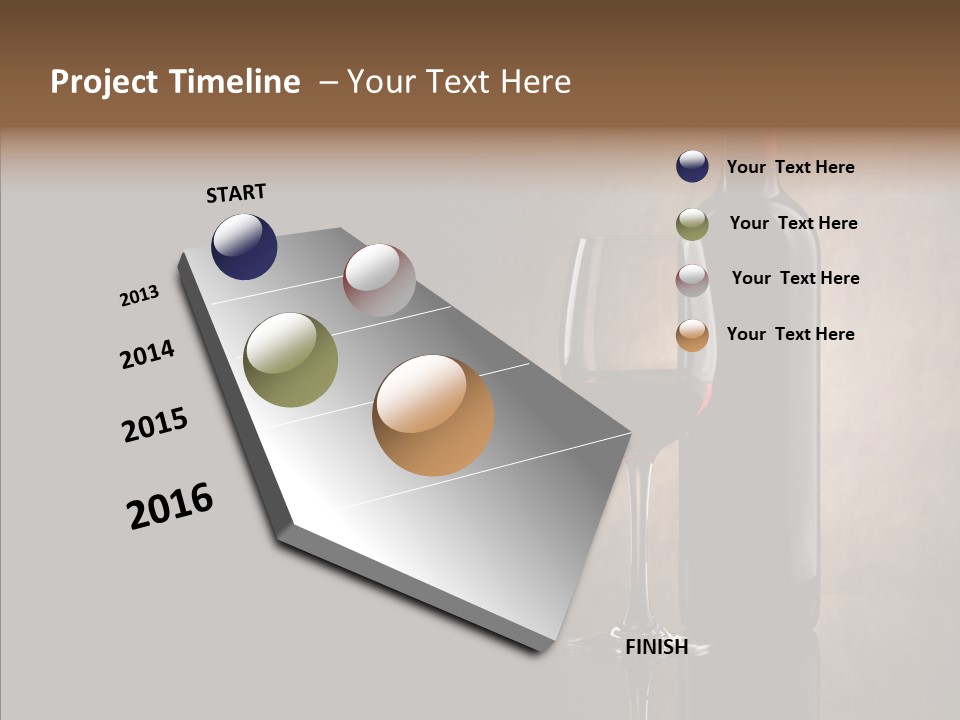 Project Timeline – Your Text Here

START

2013

2014

2015

2016

FINISH

Your Text Here

Your Text Here

Your Text Here

Your Text Here